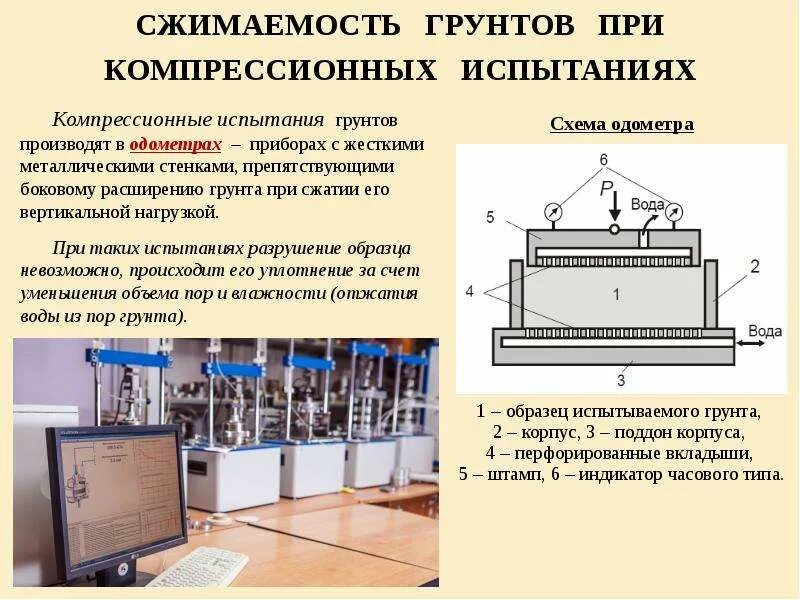 СЖИМАЕМОСТЬ ГРУНТОВ ПРИ КОМПРЕССИОННЫХ ИСПЫТАНИЯХ

Компрессионные испытания грунтов производят в одометрах – приборах с жесткими металлическими стенками, препятствующими боковому расширению грунта при сжатии его вертикальной нагрузкой.

При таких испытаниях разрушение образца невозможно, происходит его уплотнение за счет уменьшения объема пор и влажности (отжатия воды из пор грунта).

Схема одометра

6
P
Вода
5
2
4
1
Вода
3

1 – образец испытываемого грунта,
2 – корпус, 3 – поддон корпуса,
4 – перфорированные вкладыши,
5 – штамп, 6 – индикатор часового типа.